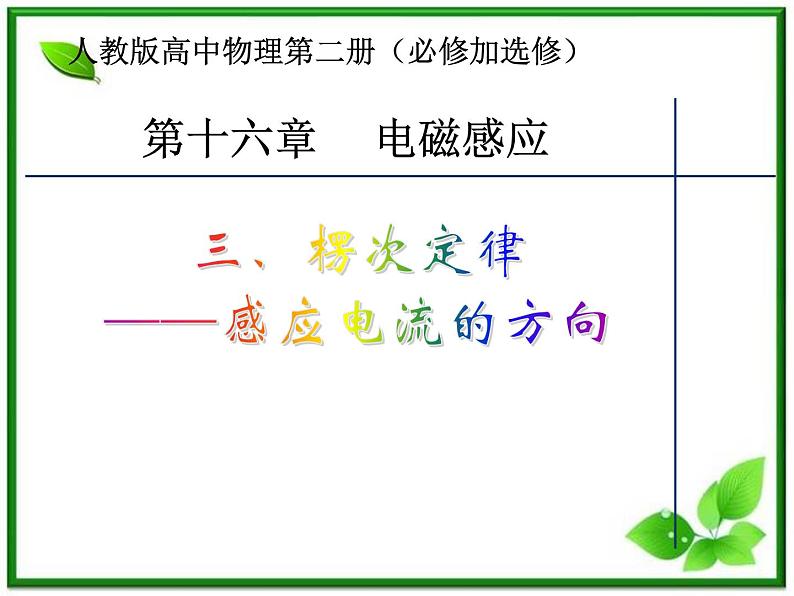 人教版高中物理第二册（必修加选修）

第十六章　电磁感应

三、楞次定律

——感应电流的方向